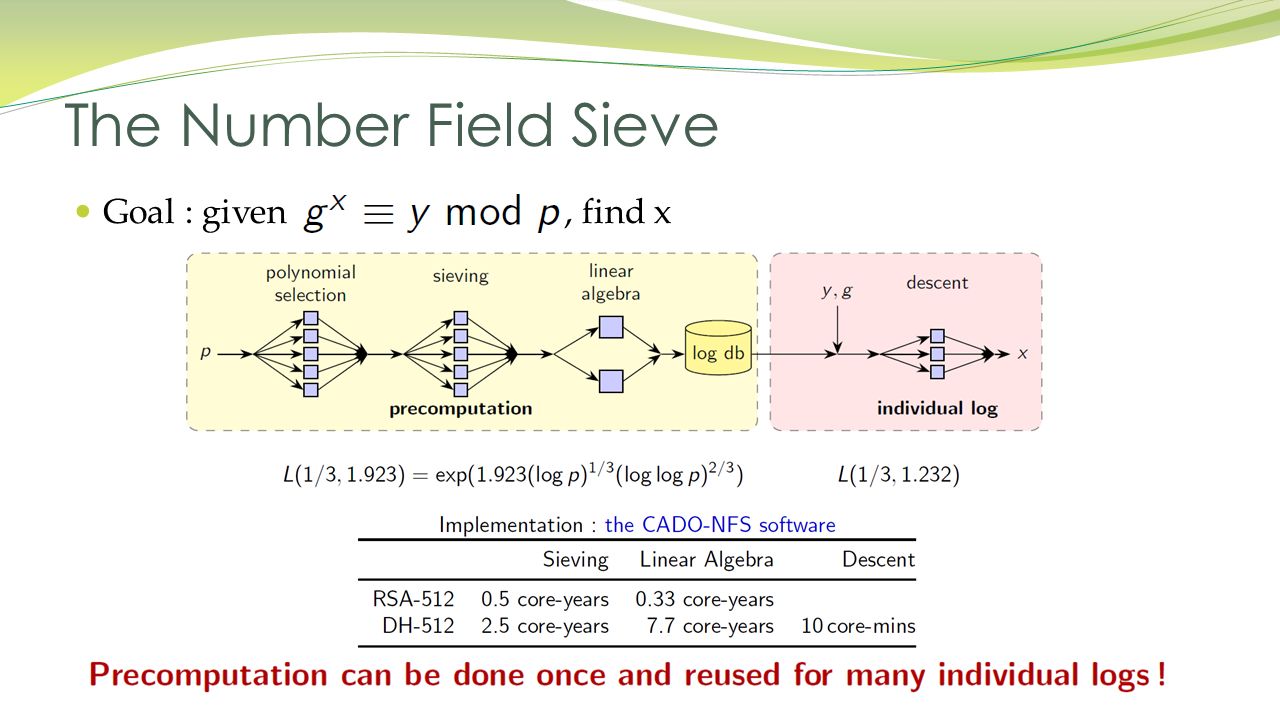 The Number Field Sieve

• Goal : given $g^x \equiv y \bmod p$, find x

polynomial selection

sieving

linear algebra

$p$

log db

precomputation

$y, g$

descent

$x$

individual log

$L(1/3, 1.923) = \exp(1.923(\log p)^{1/3}(\log \log p)^{2/3})$

$L(1/3, 1.232)$

Implementation : the CADO-NFS software

| | Sieving | Linear Algebra | Descent |
|---|---|---|---|
| RSA-512 | 0.5 core-years | 0.33 core-years | |
| DH-512 | 2.5 core-years | 7.7 core-years | 10 core-mins |

Precomputation can be done once and reused for many individual logs !